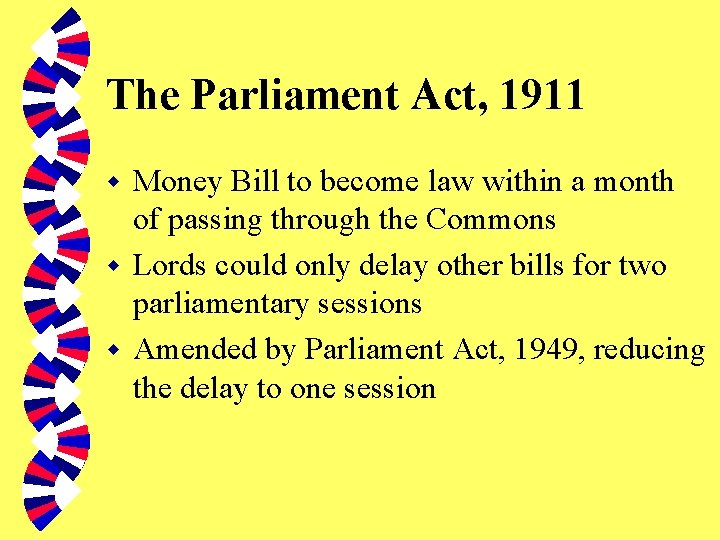 The Parliament Act, 1911

- Money Bill to become law within a month of passing through the Commons
- Lords could only delay other bills for two parliamentary sessions
- Amended by Parliament Act, 1949, reducing the delay to one session